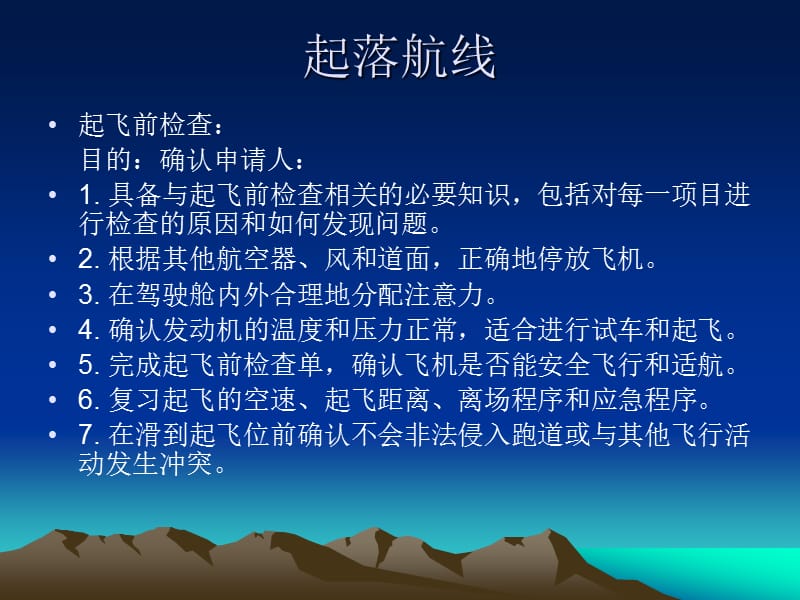 起落航线

• 起飞前检查：
目的：确认申请人：
• 1. 具备与起飞前检查相关的必要知识，包括对每一项目进行检查的原因和如何发现问题。
• 2. 根据其他航空器、风和道面，正确地停放飞机。
• 3. 在驾驶舱内外合理地分配注意力。
• 4. 确认发动机的温度和压力正常，适合进行试车和起飞。
• 5. 完成起飞前检查单，确认飞机是否能安全飞行和适航。
• 6. 复习起飞的空速、起飞距离、离场程序和应急程序。
• 7. 在滑到起飞位前确认不会非法侵入跑道或与其他飞行活动发生冲突。